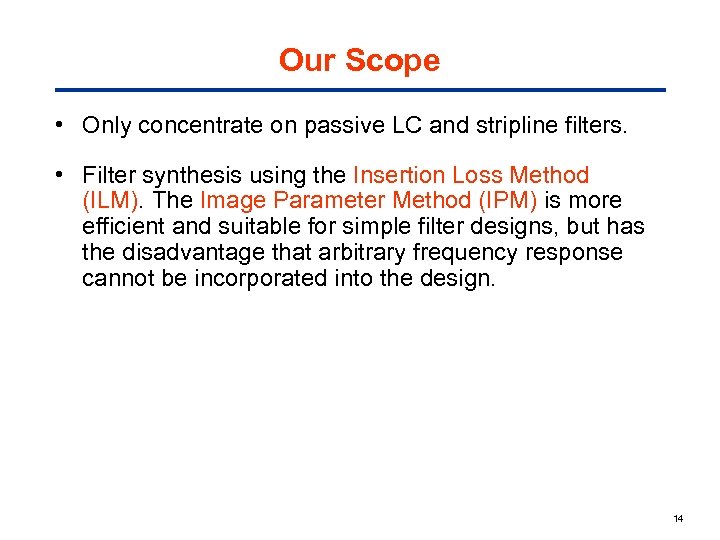 Our Scope

• Only concentrate on passive LC and stripline filters.

• Filter synthesis using the Insertion Loss Method (ILM). The Image Parameter Method (IPM) is more efficient and suitable for simple filter designs, but has the disadvantage that arbitrary frequency response cannot be incorporated into the design.

14